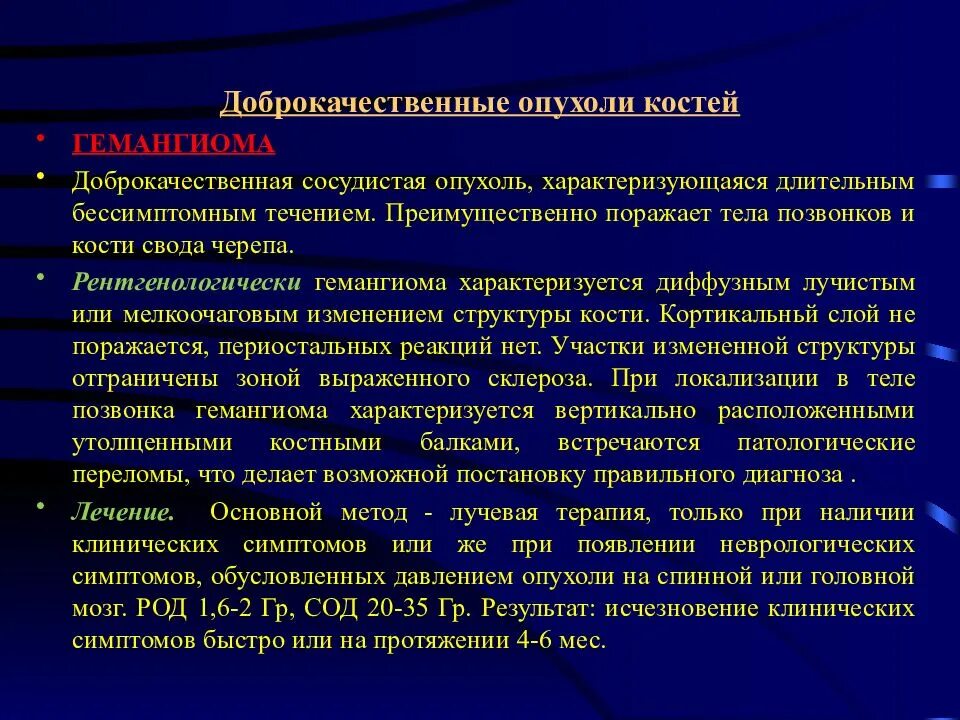 Доброкачественные опухоли костей

• ГЕМАНГИОМА

• Доброкачественная сосудистая опухоль, характеризующаяся длительным бессимптомным течением. Преимущественно поражает тела позвонков и кости свода черепа.

• Рентгенологически гемангиома характеризуется диффузным лучистым или мелкоочаговым изменением структуры кости. Кортикальный слой не поражается, периостальных реакций нет. Участки измененной структуры отграничены зоной выраженного склероза. При локализации в теле позвонка гемангиома характеризуется вертикально расположенными утолщенными костными балками, встречаются патологические переломы, что делает возможной постановку правильного диагноза .

• Лечение. Основной метод - лучевая терапия, только при наличии клинических симптомов или же при появлении неврологических симптомов, обусловленных давлением опухоли на спинной или головной мозг. РОД 1,6-2 Гр, СОД 20-35 Гр. Результат: исчезновение клинических симптомов быстро или на протяжении 4-6 мес.